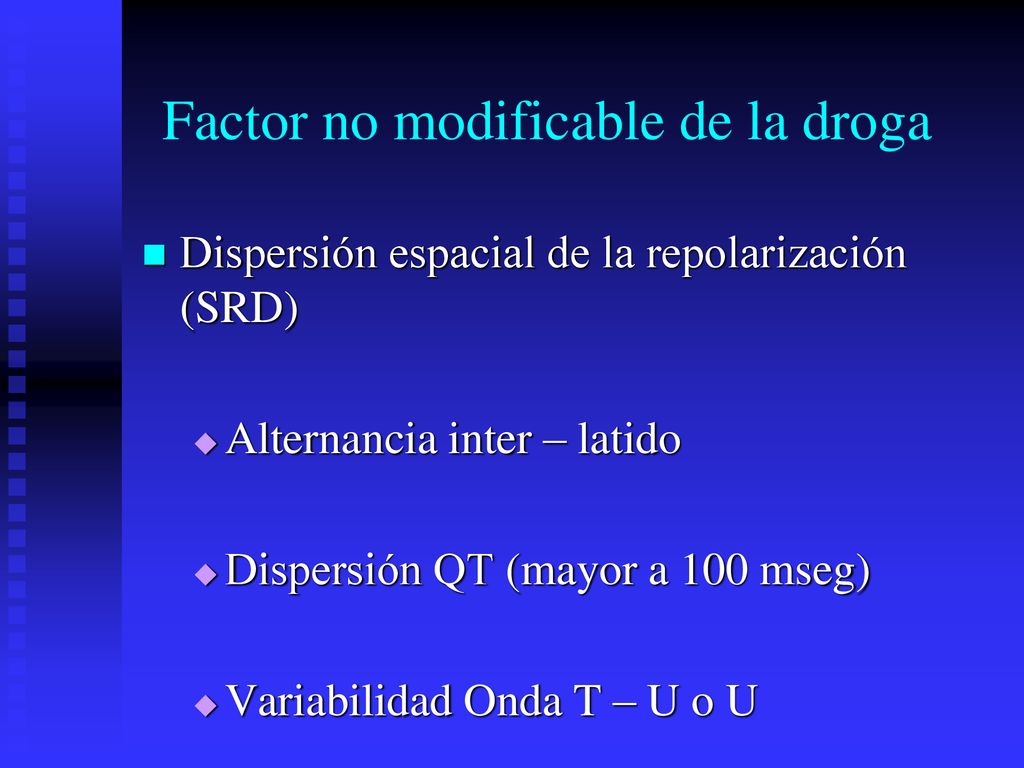 Factor no modificable de la droga

Dispersión espacial de la repolarización (SRD)

Alternancia inter – latido

Dispersión QT (mayor a 100 mseg)

Variabilidad Onda T – U o U